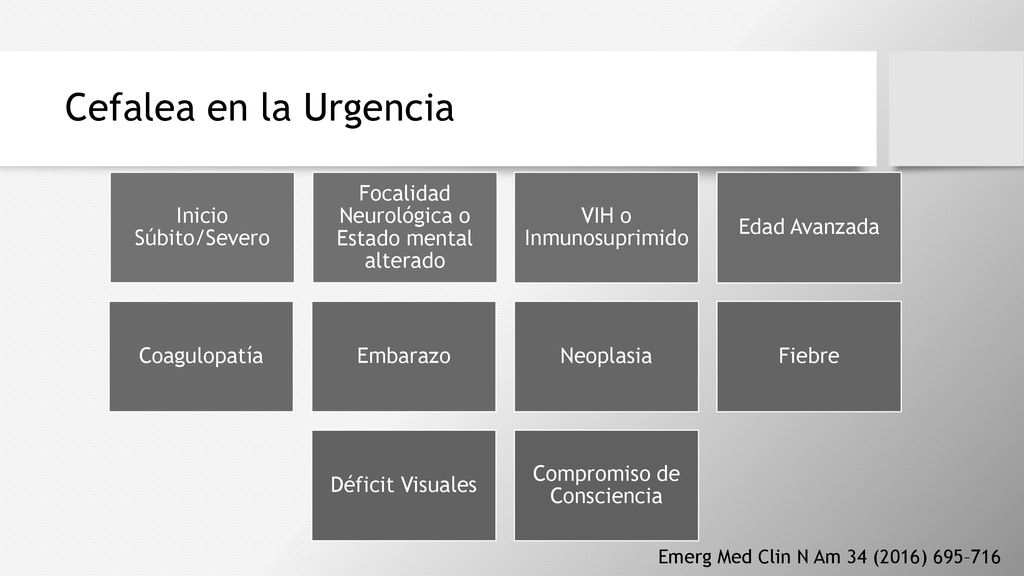 Cefalea en la Urgencia

Inicio Súbito/Severo

Focalidad Neurológica o Estado mental alterado

VIH o Inmunosuprimido

Edad Avanzada

Coagulopatía

Embarazo

Neoplasia

Fiebre

Déficit Visuales

Compromiso de Consciencia

Emerg Med Clin N Am 34 (2016) 695–716